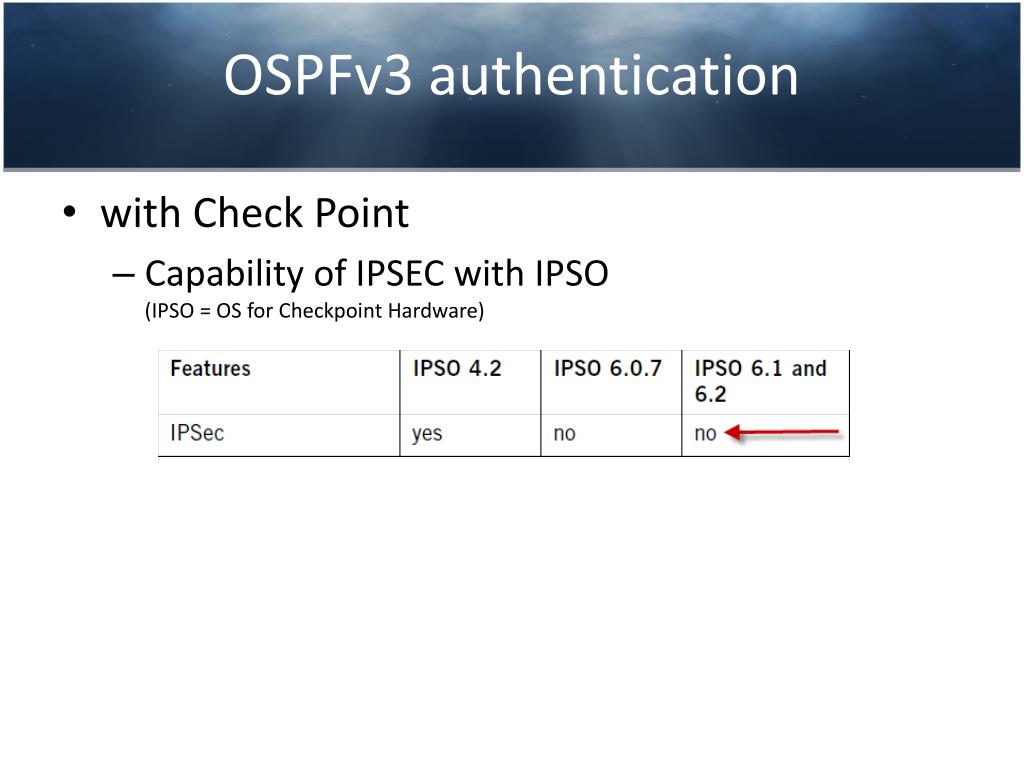 OSPFv3 authentication

• with Check Point
– Capability of IPSEC with IPSO
(IPSO = OS for Checkpoint Hardware)

| Features | IPSO 4.2 | IPSO 6.0.7 | IPSO 6.1 and 6.2 |
|---|---|---|---|
| IPSec | yes | no | no |